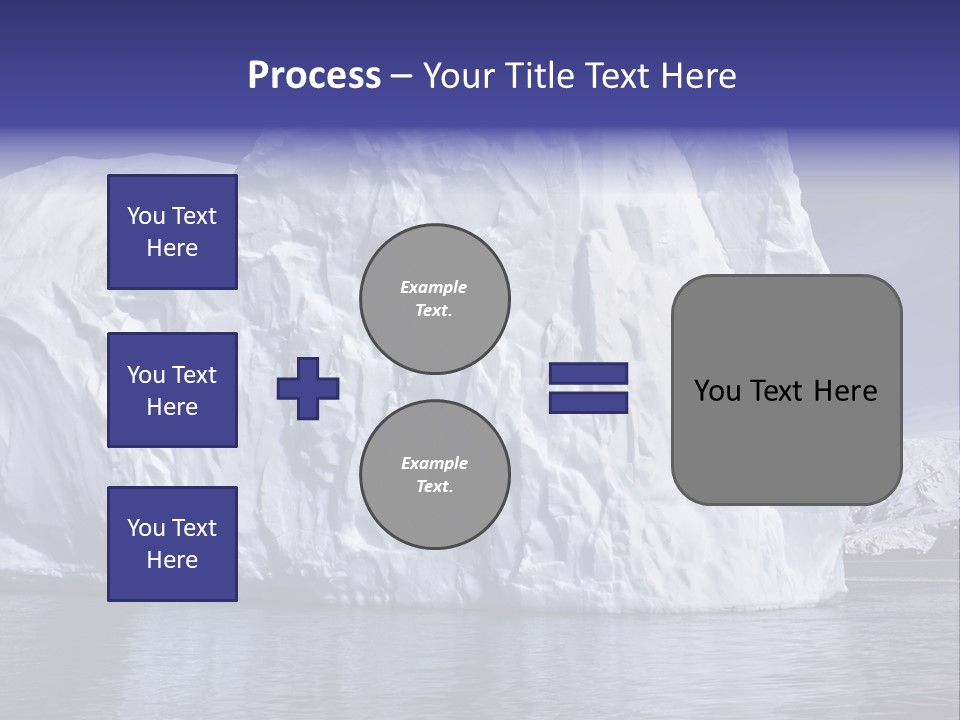 Process – Your Title Text Here

You Text Here

You Text Here

You Text Here

Example Text.

Example Text.

You Text Here